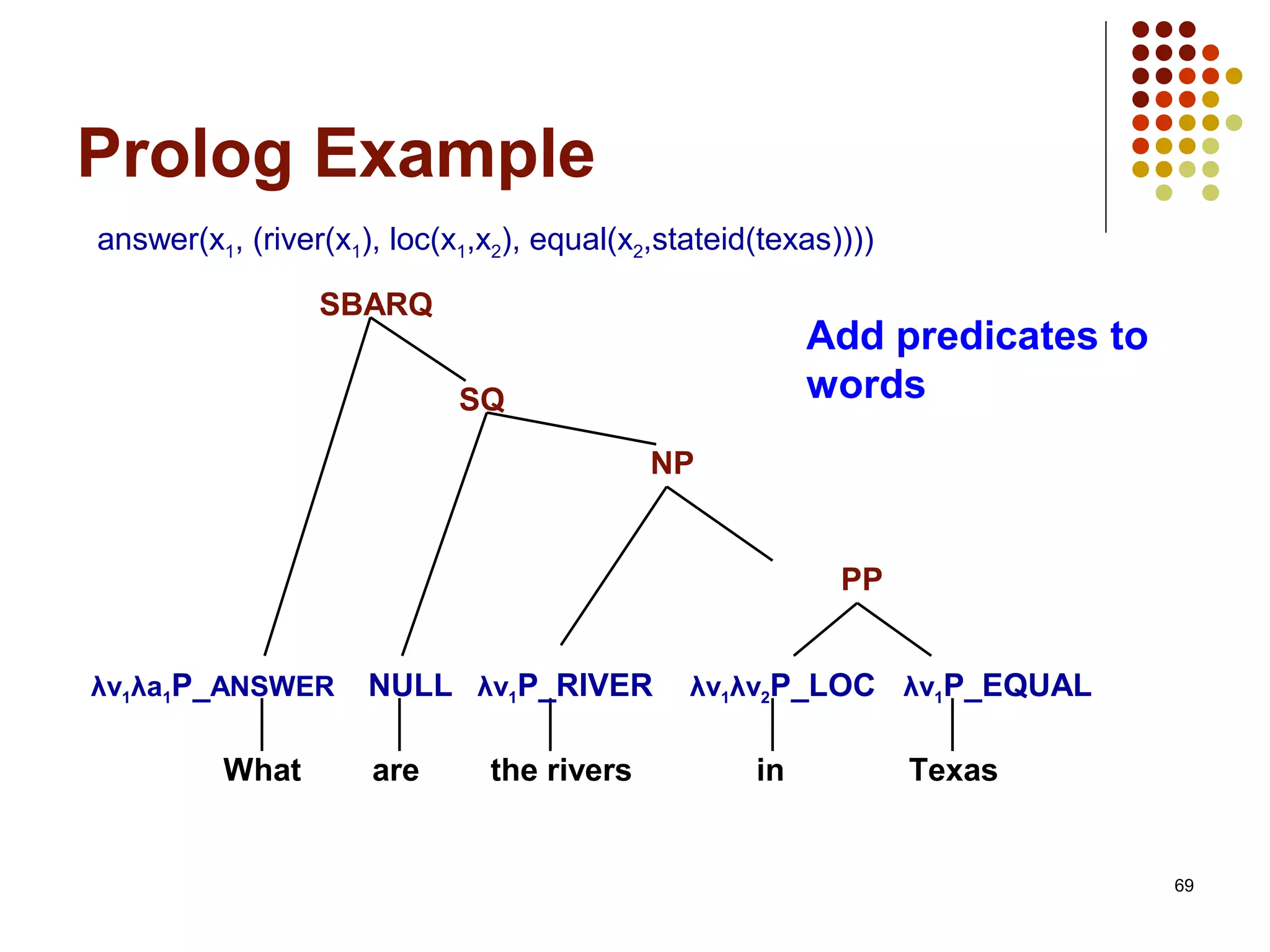 Prolog Example

answer($x_1$, (river($x_1$), loc($x_1$,$x_2$), equal($x_2$,stateid(texas))))

SBARQ

Add predicates to words

SQ

NP

PP

$\lambda v_1 \lambda a_1$P_ANSWER NULL $\lambda v_1$P_RIVER $\lambda v_1 \lambda v_2$P_LOC $\lambda v_1$P_EQUAL

What are the rivers in Texas

69